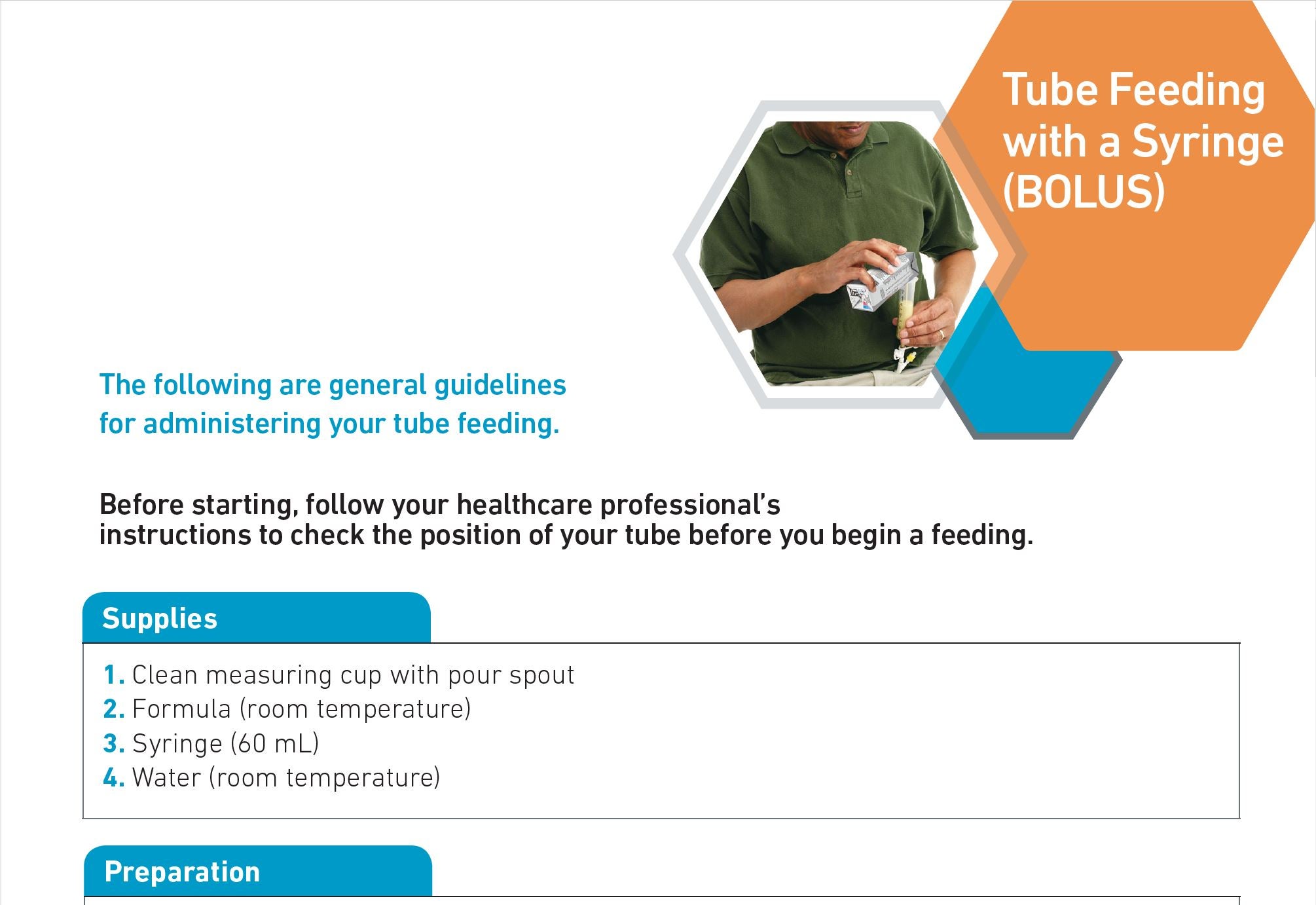 Tube Feeding with a Syringe (BOLUS)

The following are general guidelines for administering your tube feeding.

Before starting, follow your healthcare professional's instructions to check the position of your tube before you begin a feeding.

Supplies

1. Clean measuring cup with pour spout
2. Formula (room temperature)
3. Syringe (60 mL)
4. Water (room temperature)

Preparation